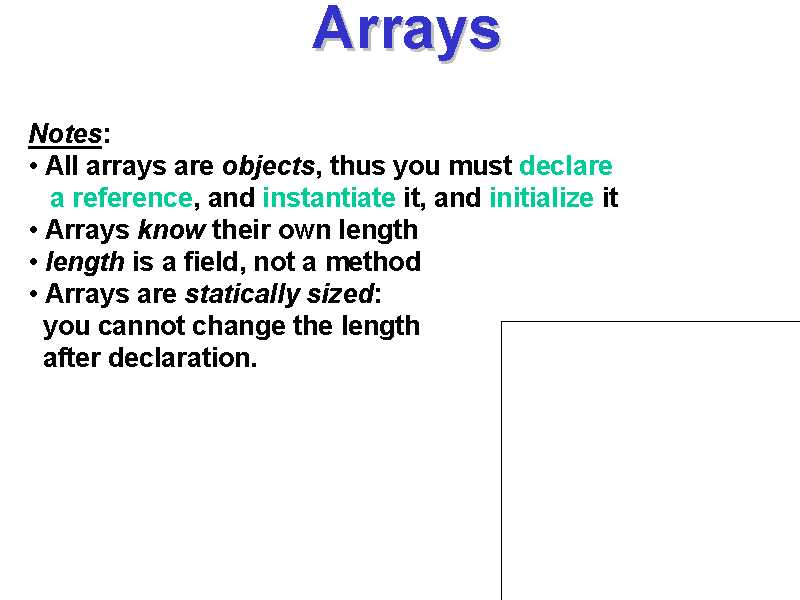 Arrays

Notes:
• All arrays are objects, thus you must declare a reference, and instantiate it, and initialize it
• Arrays know their own length
• length is a field, not a method
• Arrays are statically sized: you cannot change the length after declaration.